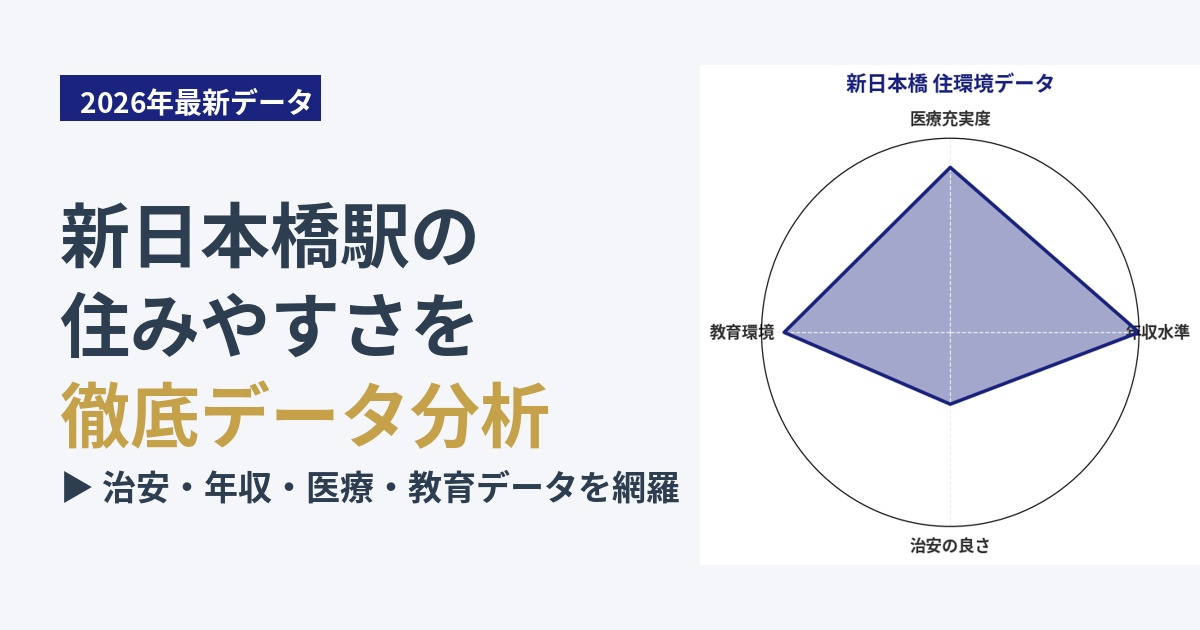 2026年最新データ

新日本橋駅の
住みやすさを
徹底データ分析

▶ 治安・年収・医療・教育データを網羅

新日本橋 住環境データ

医療充実度

教育環境

年収水準

治安の良さ